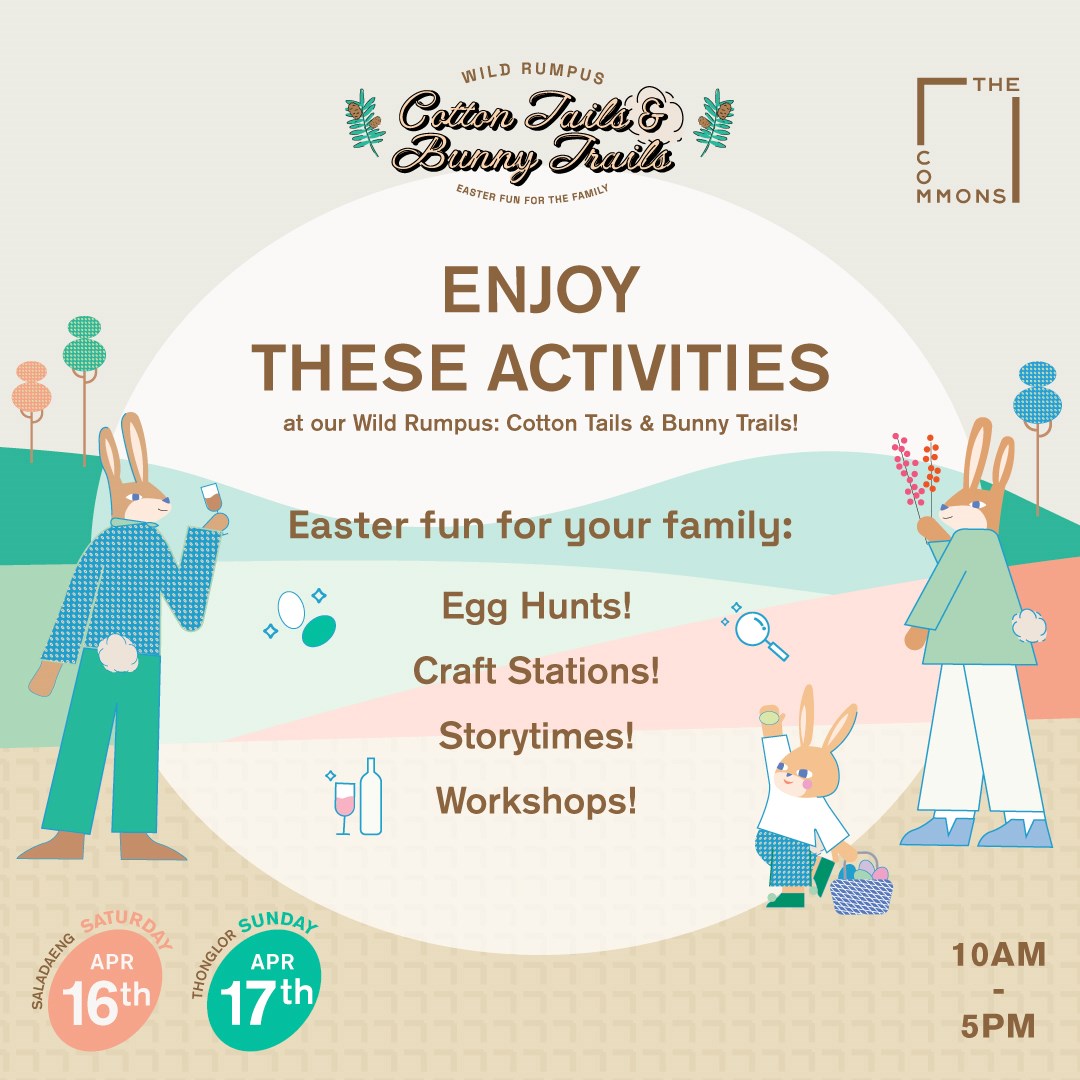 WILD RUMPUS
Cotton Tails & Bunny Trails
EASTER FUN FOR THE FAMILY

THE COMMONS

ENJOY THESE ACTIVITIES
at our Wild Rumpus: Cotton Tails & Bunny Trails!

Easter fun for your family:

Egg Hunts!
Craft Stations!
Storytimes!
Workshops!

SALADAENG SATURDAY
APR 16th

THONGLOR SUNDAY
APR 17th

10AM - 5PM